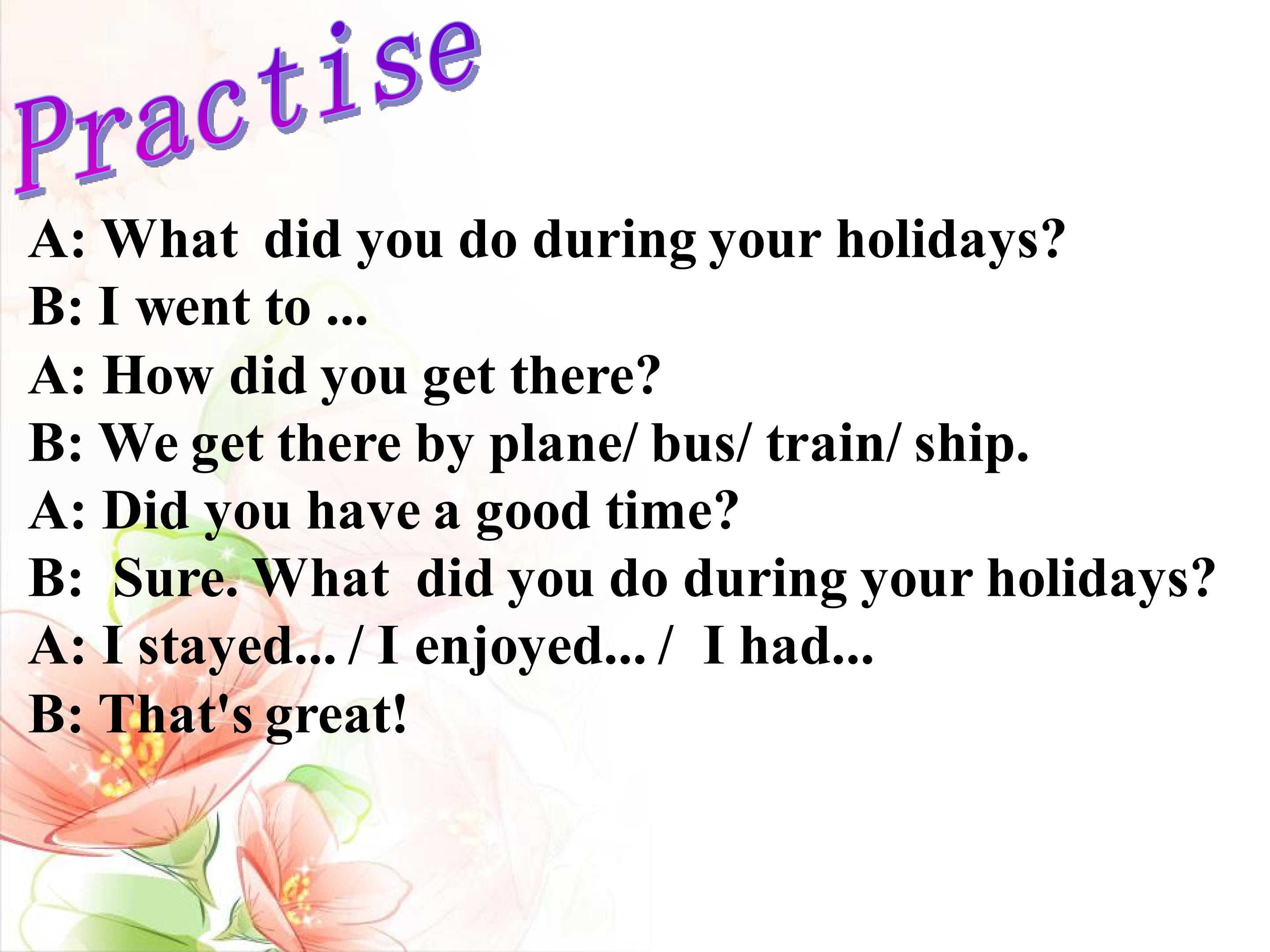 Practise

A: What did you do during your holidays?
B: I went to ...
A: How did you get there?
B: We get there by plane/ bus/ train/ ship.
A: Did you have a good time?
B: Sure. What did you do during your holidays?
A: I stayed... / I enjoyed... / I had...
B: That's great!